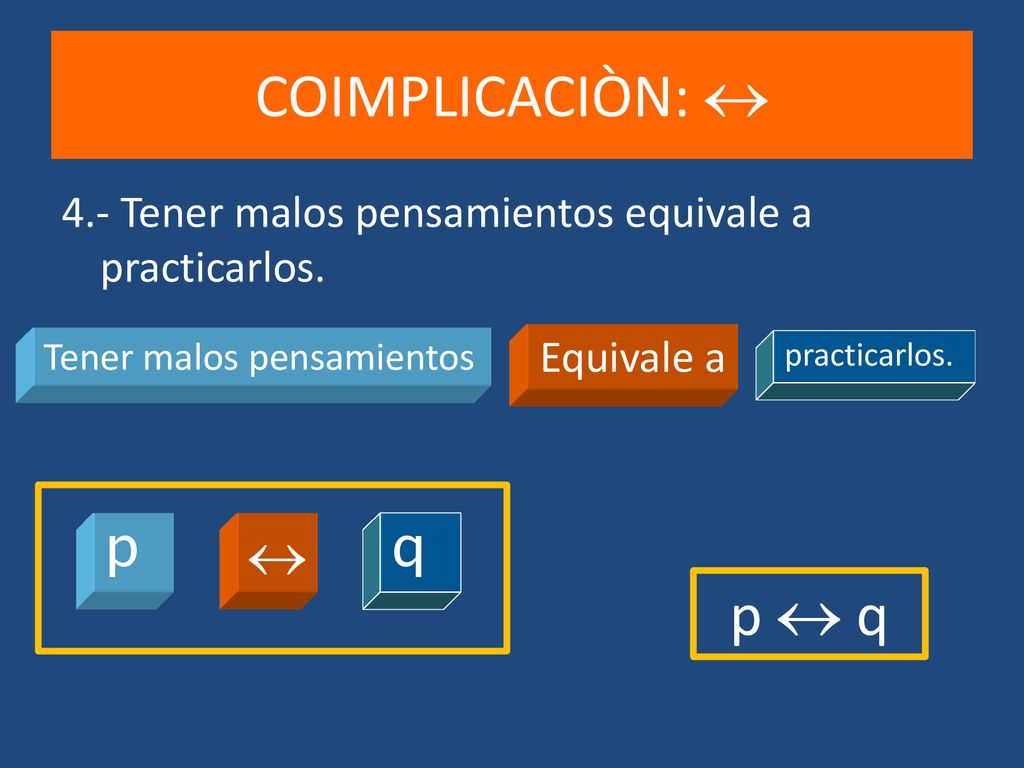 COIMPLICACIÒN: $\leftrightarrow$

4.- Tener malos pensamientos equivale a practicarlos.

Tener malos pensamientos

Equivale a

practicarlos.

p

$\leftrightarrow$

q

$p \leftrightarrow q$